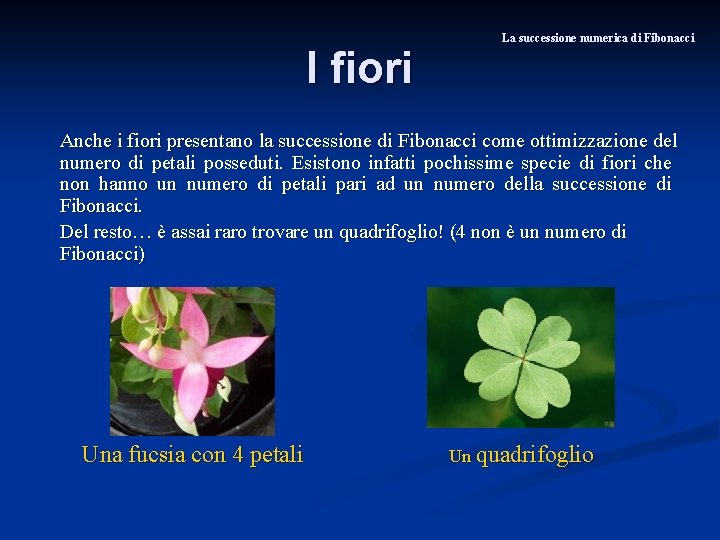 La successione numerica di Fibonacci

I fiori

Anche i fiori presentano la successione di Fibonacci come ottimizzazione del numero di petali posseduti. Esistono infatti pochissime specie di fiori che non hanno un numero di petali pari ad un numero della successione di Fibonacci.

Del resto… è assai raro trovare un quadrifoglio! (4 non è un numero di Fibonacci)

Una fucsia con 4 petali

Un quadrifoglio